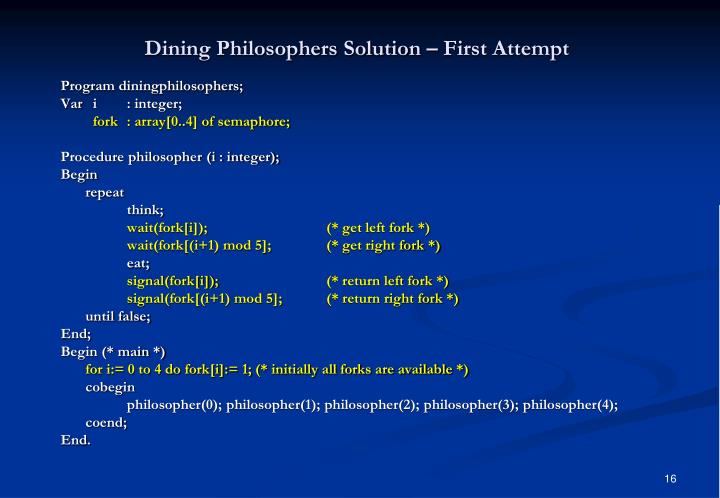 Dining Philosophers Solution – First Attempt

Program diningphilosophers;
Var i : integer;
fork : array[0..4] of semaphore;

Procedure philosopher (i : integer);
Begin
repeat
think;
wait(fork[i]); (* get left fork *)
wait(fork[(i+1) mod 5]; (* get right fork *)
eat;
signal(fork[i]); (* return left fork *)
signal(fork[(i+1) mod 5]; (* return right fork *)
until false;
End;
Begin (* main *)
for i:= 0 to 4 do fork[i]:= 1; (* initially all forks are available *)
cobegin
philosopher(0); philosopher(1); philosopher(2); philosopher(3); philosopher(4);
coend;
End.

16